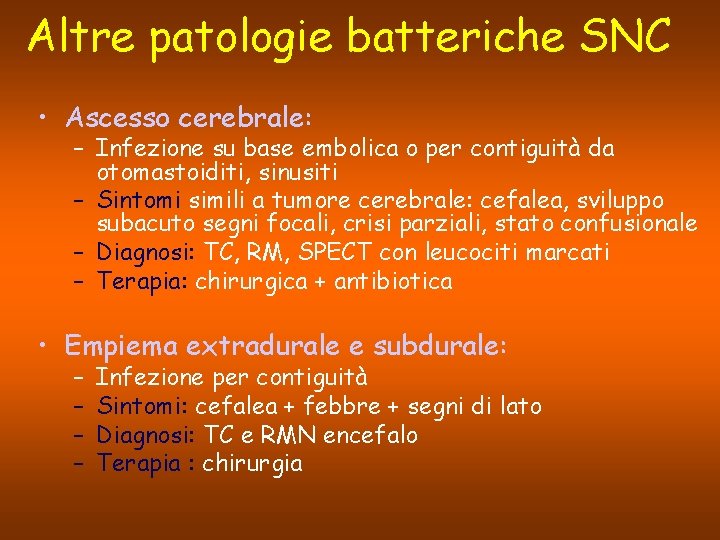 Altre patologie batteriche SNC

• Ascesso cerebrale:
– Infezione su base embolica o per contiguità da otomastoiditi, sinusiti
– Sintomi simili a tumore cerebrale: cefalea, sviluppo subacuto segni focali, crisi parziali, stato confusionale
– Diagnosi: TC, RM, SPECT con leucociti marcati
– Terapia: chirurgica + antibiotica

• Empiema extradurale e subdurale:
– Infezione per contiguità
– Sintomi: cefalea + febbre + segni di lato
– Diagnosi: TC e RMN encefalo
– Terapia : chirurgia